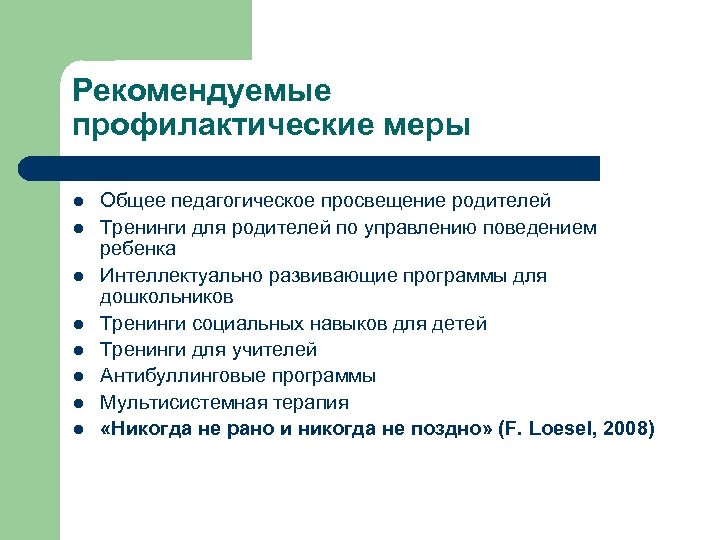 Рекомендуемые профилактические меры

- Общее педагогическое просвещение родителей
- Тренинги для родителей по управлению поведением ребенка
- Интеллектуально развивающие программы для дошкольников
- Тренинги социальных навыков для детей
- Тренинги для учителей
- Антибуллинговые программы
- Мультисистемная терапия
- «Никогда не рано и никогда не поздно» (F. Loesel, 2008)